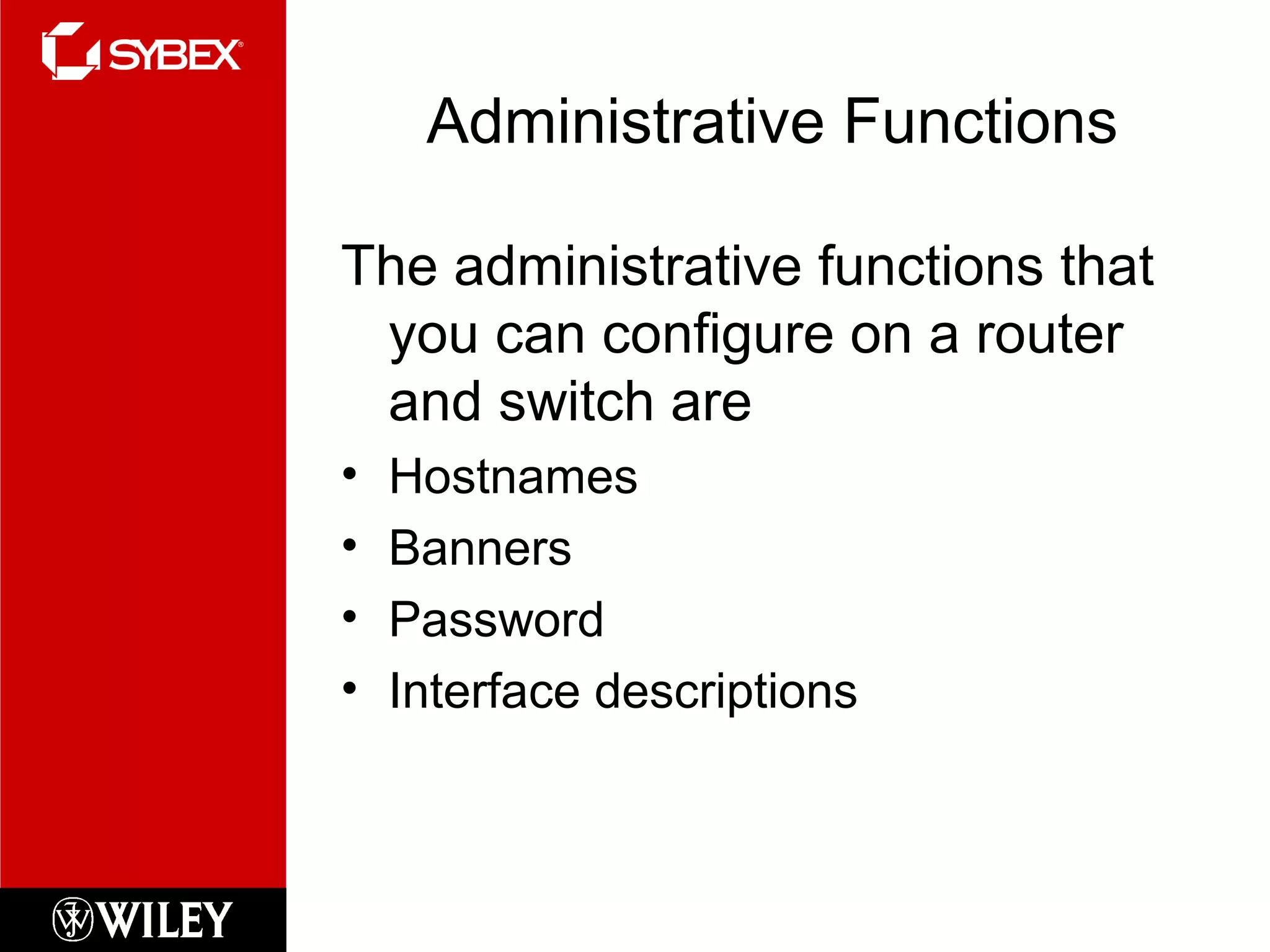 SYBEX®

Administrative Functions

The administrative functions that you can configure on a router and switch are

• Hostnames
• Banners
• Password
• Interface descriptions

WILEY